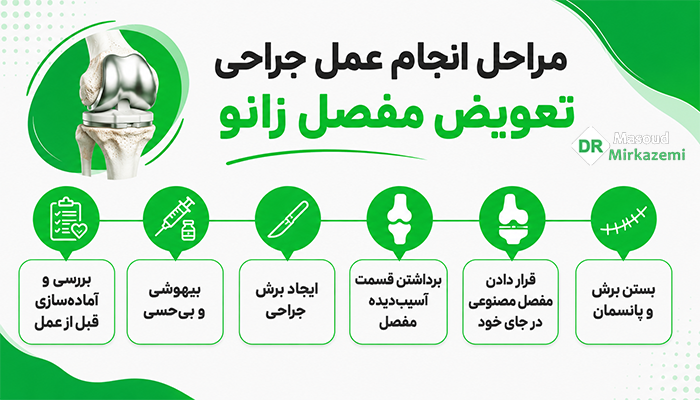 مراحل انجام عمل جراحی
تعویض مفصل زانو

DR Masoud Mirkazemi

بررسی و آماده‌سازی قبل از عمل

بیهوشی و بی‌حسی

ایجاد برش جراحی

برداشتن قسمت آسیب‌دیده مفصل

قرار دادن مفصل مصنوعی در جای خود

بستن برش و پانسمان